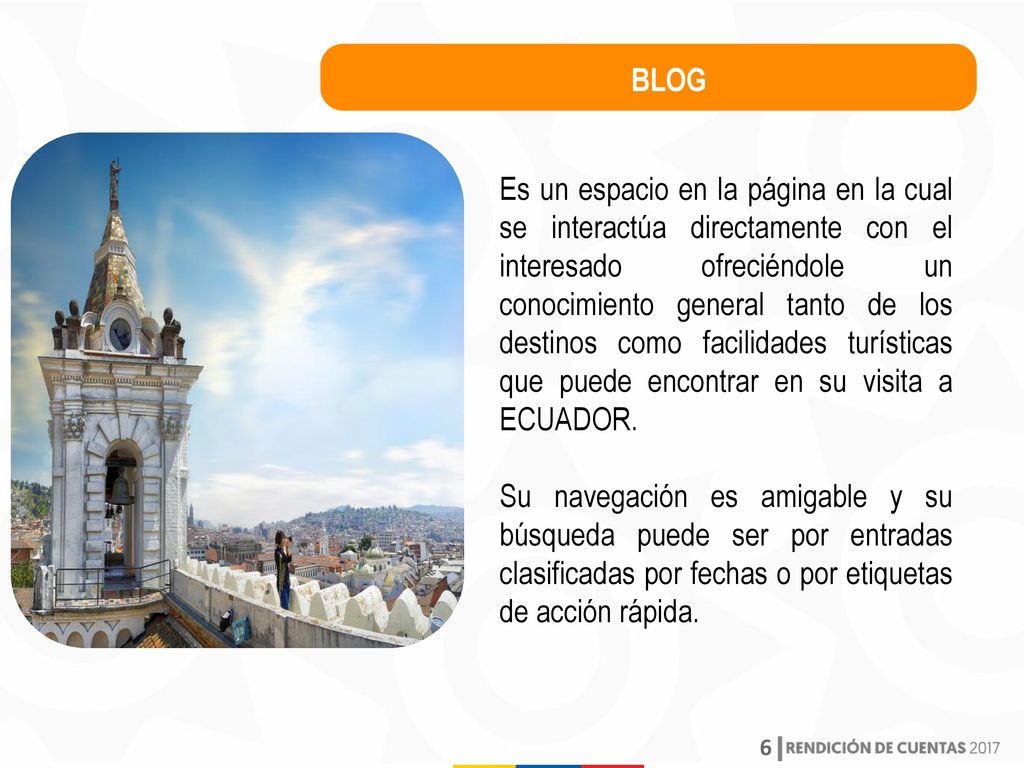 BLOG

Es un espacio en la página en la cual se interactúa directamente con el interesado ofreciéndole un conocimiento general tanto de los destinos como facilidades turísticas que puede encontrar en su visita a ECUADOR.

Su navegación es amigable y su búsqueda puede ser por entradas clasificadas por fechas o por etiquetas de acción rápida.

6 RENDICIÓN DE CUENTAS 2017